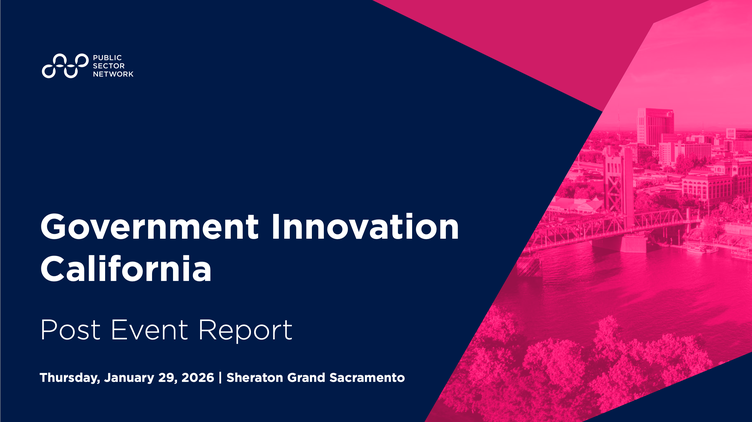 PUBLIC
SECTOR
NETWORK

Government Innovation California

Post Event Report

Thursday, January 29, 2026 | Sheraton Grand Sacramento